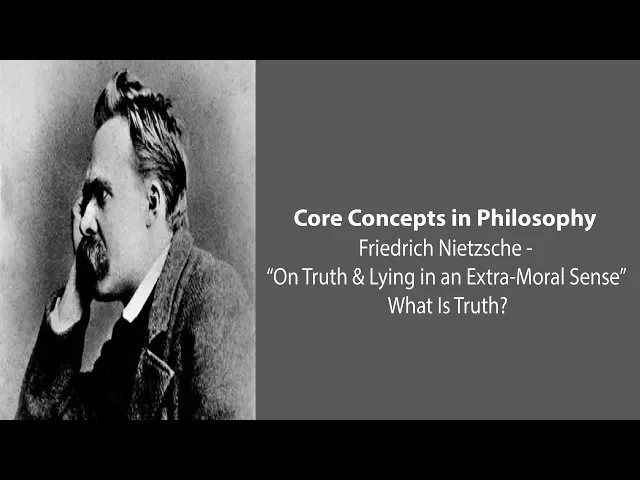 Core Concepts in Philosophy
Friedrich Nietzsche -
“On Truth & Lying in an Extra-Moral Sense”
What Is Truth?